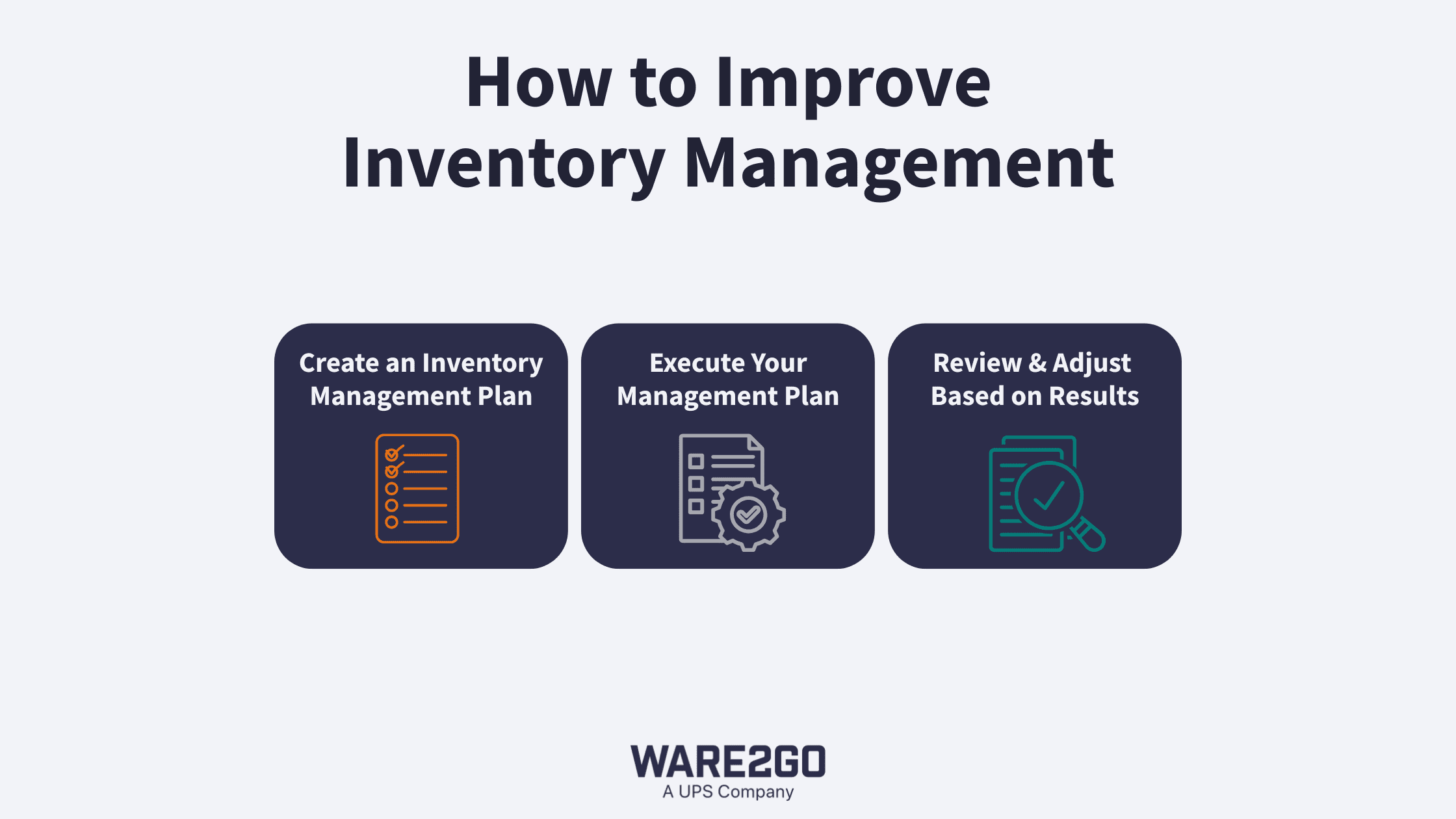 How to Improve Inventory Management

Create an Inventory Management Plan

Execute Your Management Plan

Review & Adjust Based on Results

WARE2GO
A UPS Company